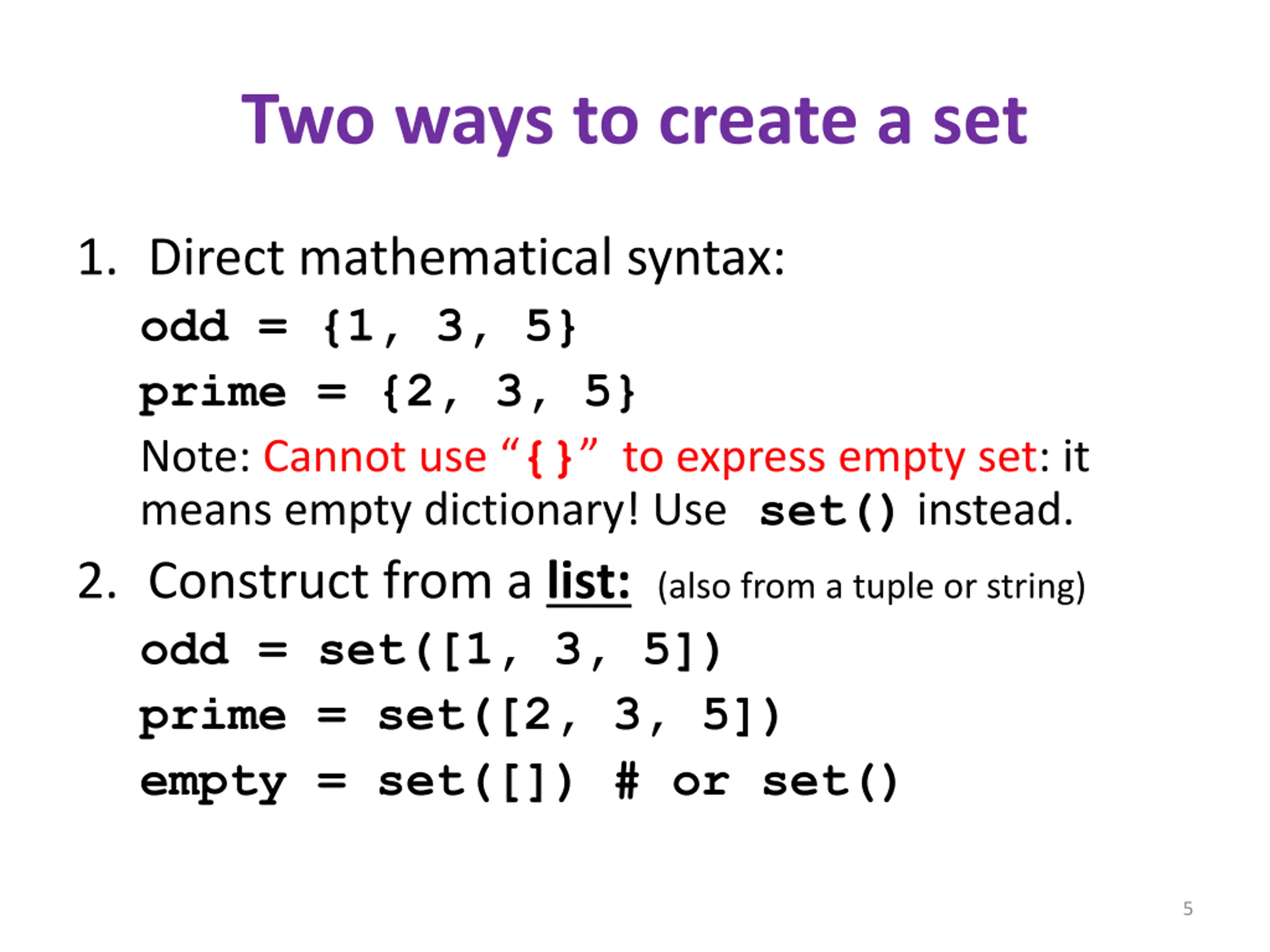 Two ways to create a set

1. Direct mathematical syntax:

odd = {1, 3, 5}

prime = {2, 3, 5}

Note: Cannot use “{ }” to express empty set: it means empty dictionary! Use set() instead.

2. Construct from a list: (also from a tuple or string)

odd = set([1, 3, 5])

prime = set([2, 3, 5])

empty = set([]) # or set()

5